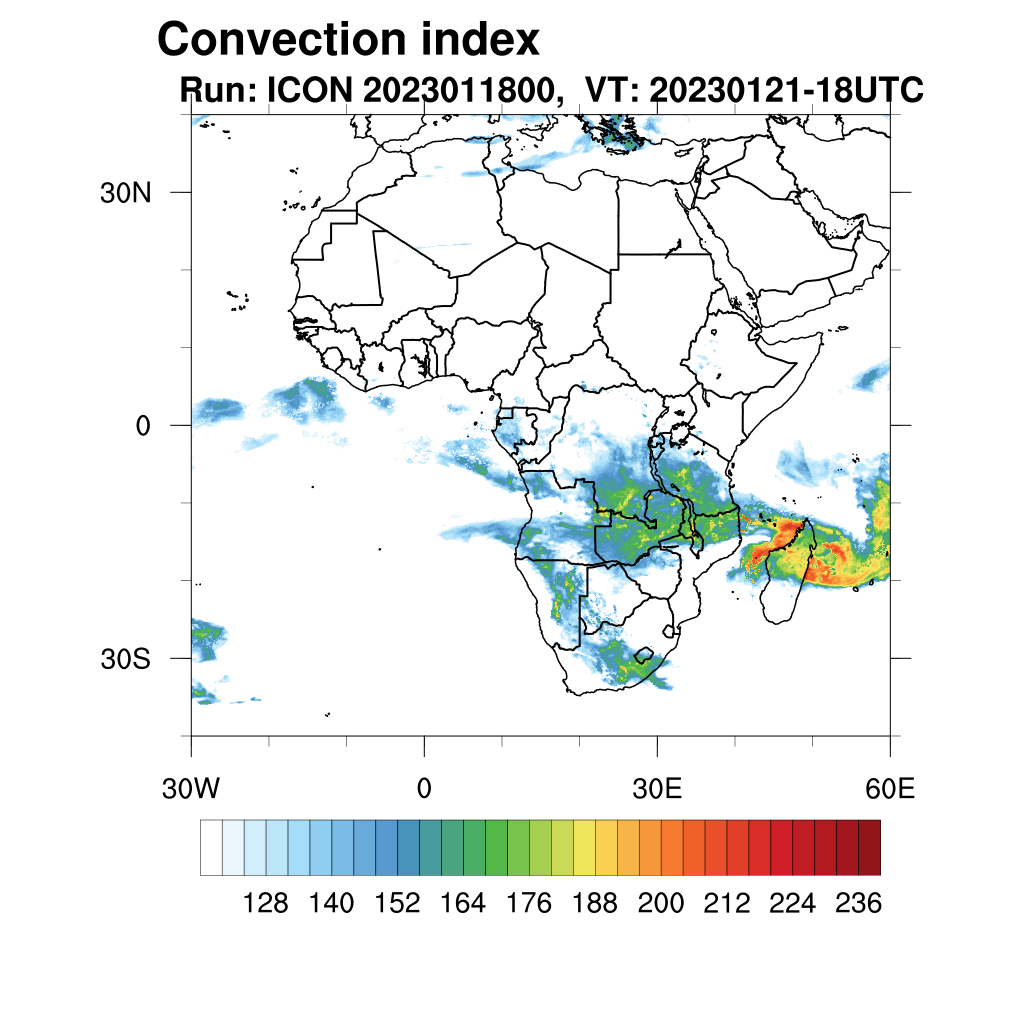 Convection index
Run: ICON 2023011800, VT: 20230121-18UTC

30N
0
30S

30W
0
30E
60E

128 140 152 164 176 188 200 212 224 236